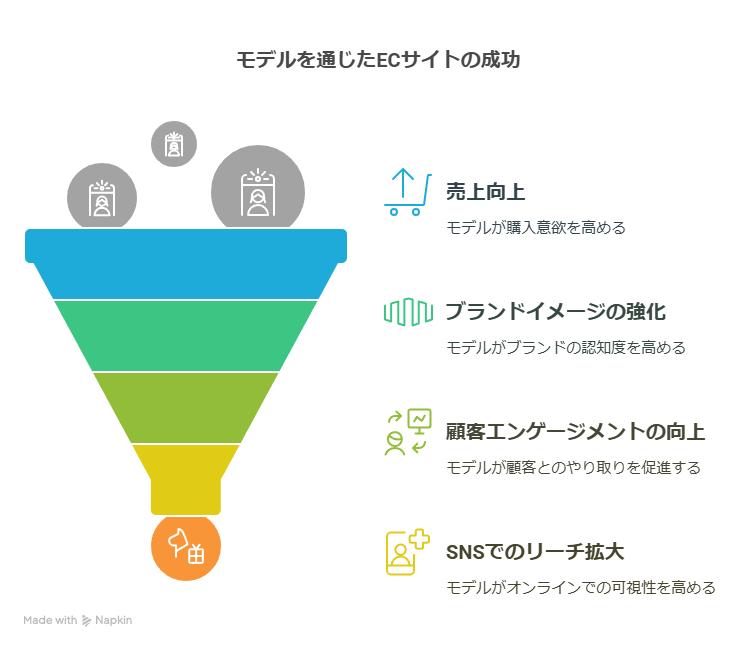 モデルを通じたECサイトの成功

売上向上

モデルが購入意欲を高める

ブランドイメージの強化

モデルがブランドの認知度を高める

顧客エンゲージメントの向上

モデルが顧客とのやり取りを促進する

SNSでのリーチ拡大

モデルがオンラインでの可視性を高める

Made with Napkin